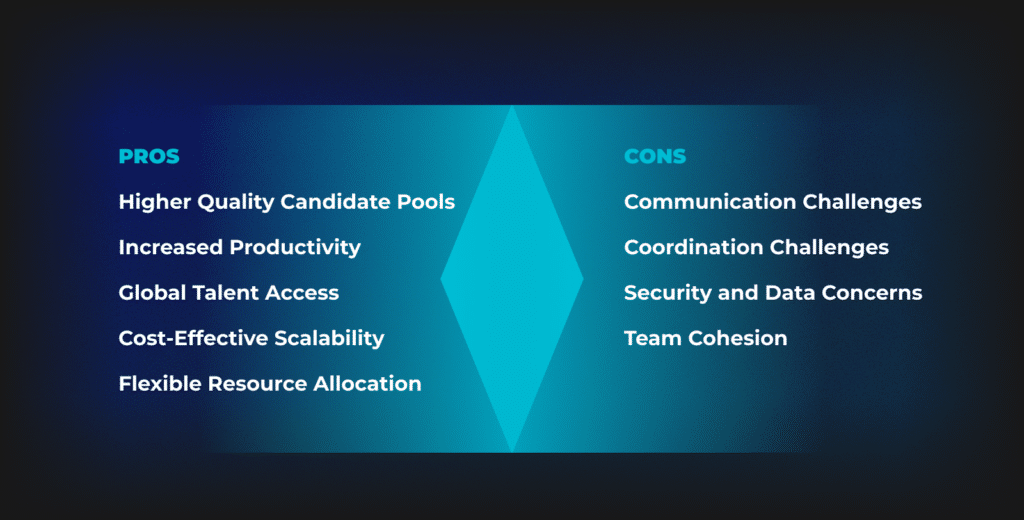 PROS

Higher Quality Candidate Pools

Increased Productivity

Global Talent Access

Cost-Effective Scalability

Flexible Resource Allocation

CONS

Communication Challenges

Coordination Challenges

Security and Data Concerns

Team Cohesion